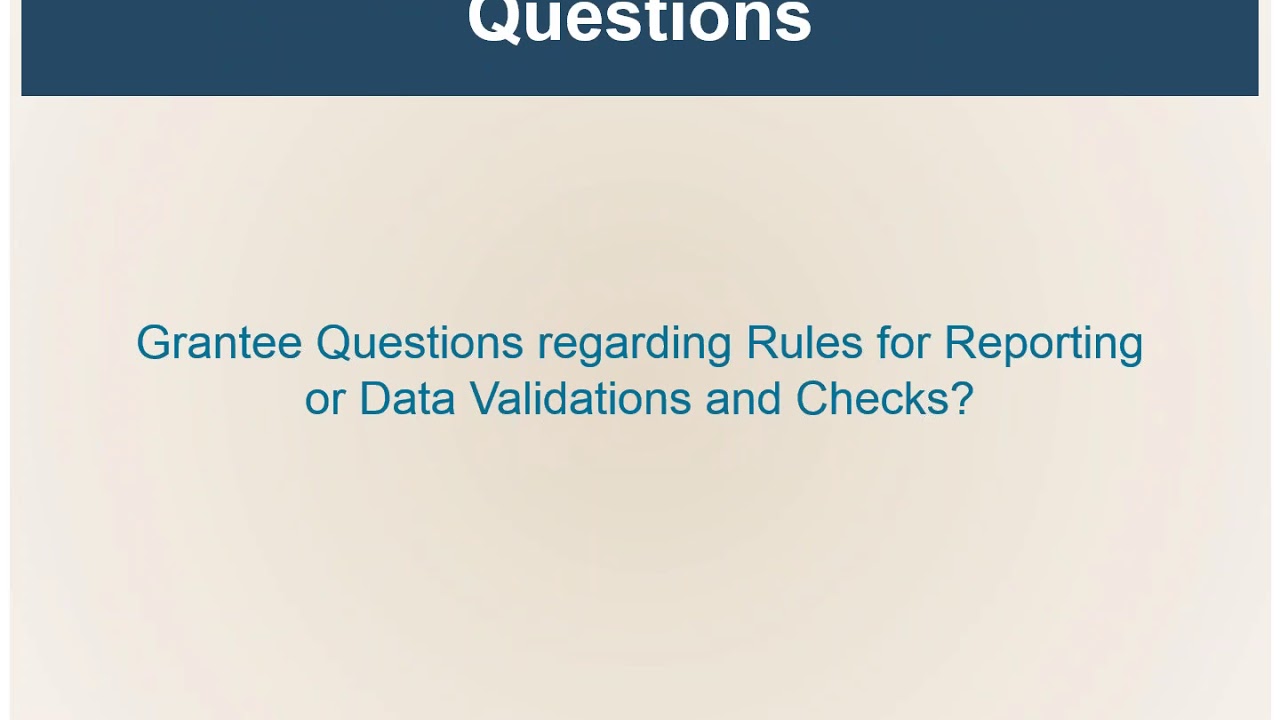 Questions

Grantee Questions regarding Rules for Reporting or Data Validations and Checks?